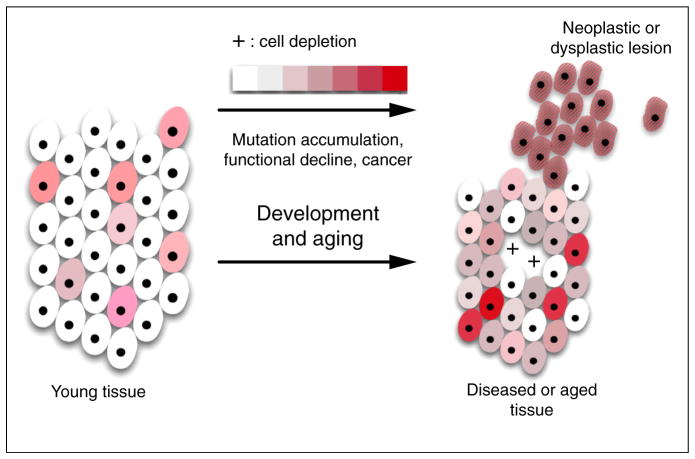 + : cell depletion

Neoplastic or dysplastic lesion

Mutation accumulation, functional decline, cancer

Development and aging

+

+

Young tissue

Diseased or aged tissue